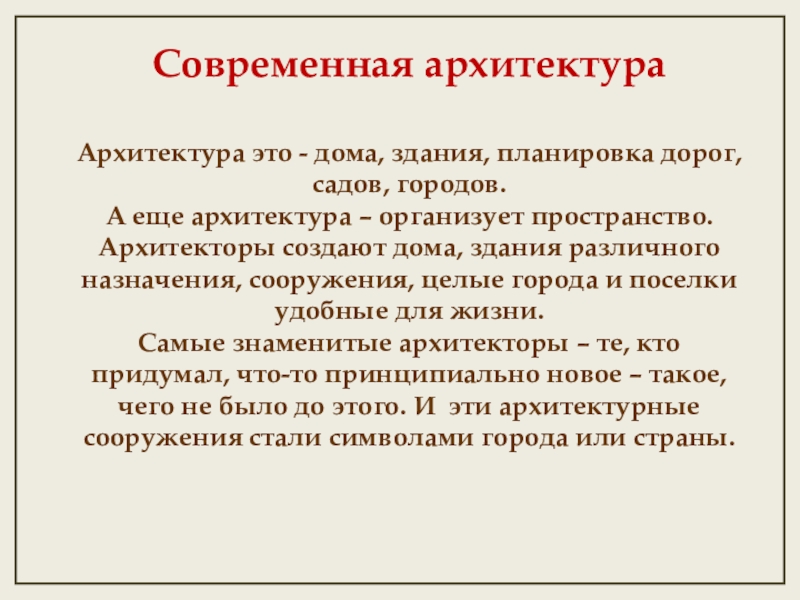 Современная архитектура

Архитектура это - дома, здания, планировка дорог, садов, городов.
А еще архитектура – организует пространство.
Архитекторы создают дома, здания различного назначения, сооружения, целые города и поселки удобные для жизни.
Самые знаменитые архитекторы – те, кто придумал, что-то принципиально новое – такое, чего не было до этого. И эти архитектурные сооружения стали символами города или страны.